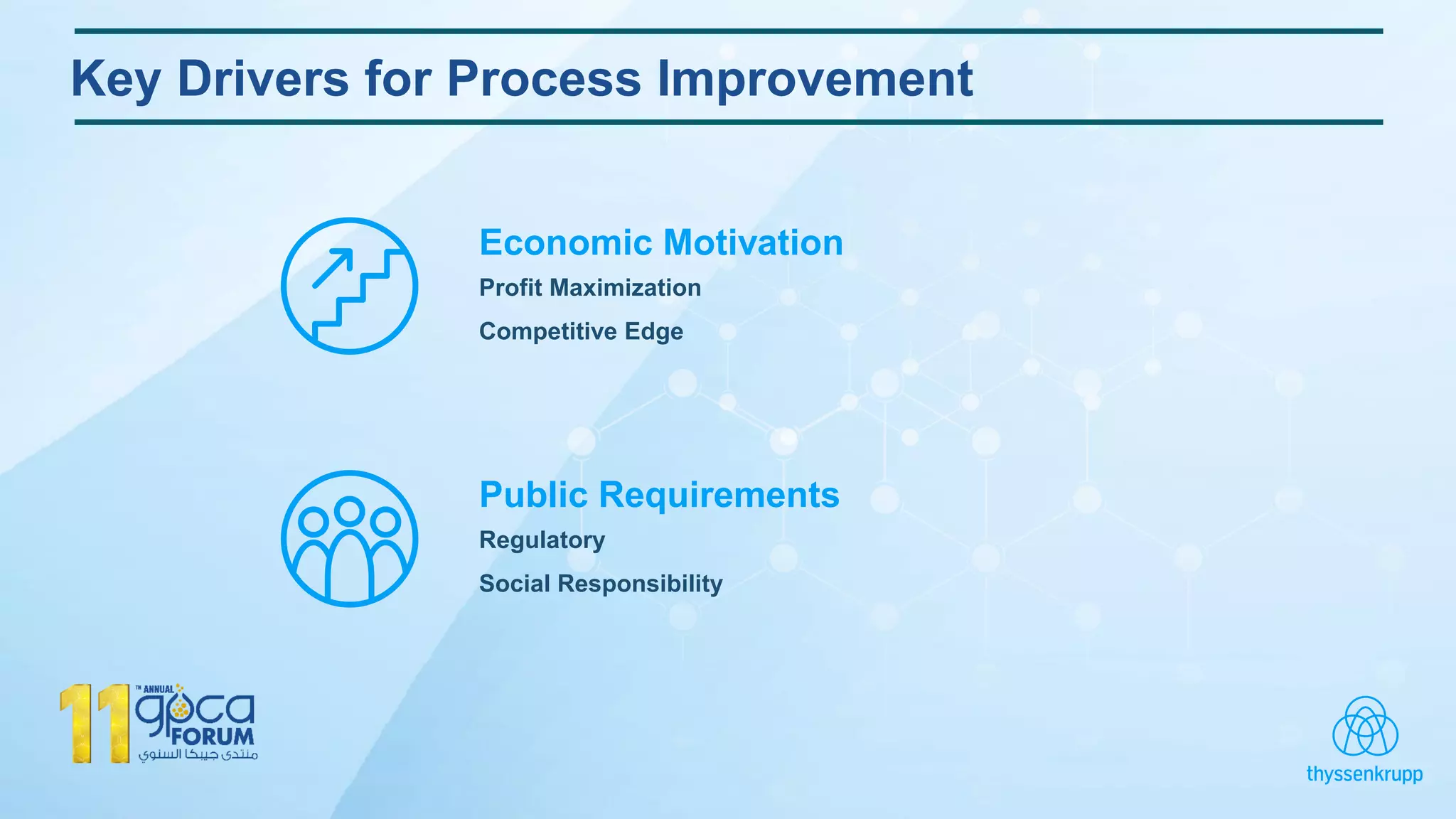 Key Drivers for Process Improvement

Economic Motivation

Profit Maximization

Competitive Edge

Public Requirements

Regulatory

Social Responsibility

11 TH ANNUAL gpca FORUM منتدى جيبكا السنوي

thyssenkrupp